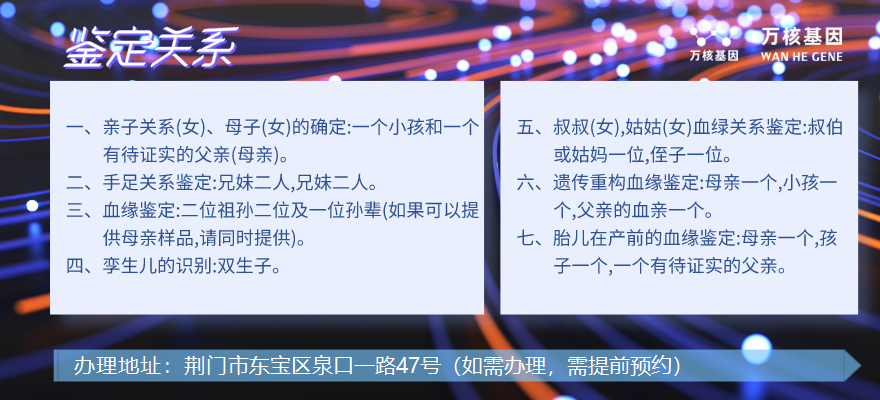 鉴定关系

万核基因
万核基因 WAN HE GENE

一、亲子关系(女)、母子(女)的确定:一个小孩和一个有待证实的父亲(母亲)。
二、手足关系鉴定:兄妹二人,兄妹二人。
三、血缘鉴定:二位祖孙二位及一位孙辈(如果可以提供母亲样品,请同时提供)。
四、孪生儿的识别:双生子。

五、叔叔(女),姑姑(女)血绿关系鉴定:叔伯或姑妈一位,侄子一位。
六、遗传重构血缘鉴定:母亲一个,小孩一个,父亲的血亲一个。
七、胎儿在产前的血缘鉴定:母亲一个,孩子一个,一个有待证实的父亲。

办理地址:荆门市东宝区泉口一路47号(如需办理,需提前预约)